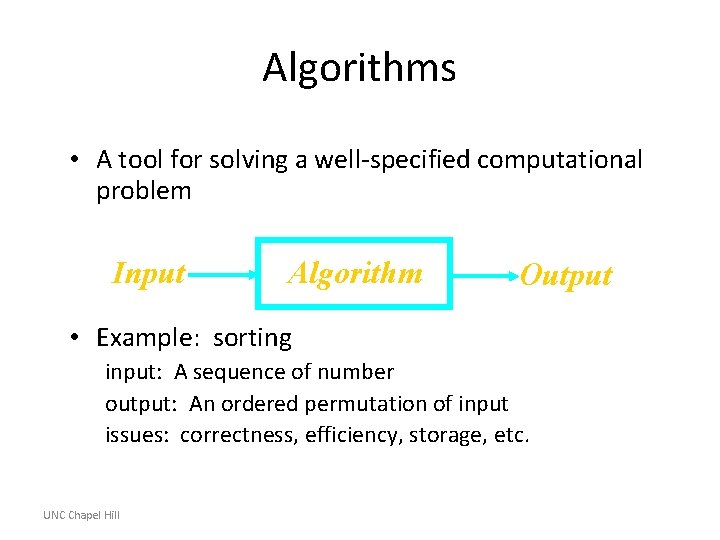 Algorithms

• A tool for solving a well-specified computational problem

Input Algorithm Output

• Example: sorting

input: A sequence of number

output: An ordered permutation of input

issues: correctness, efficiency, storage, etc.

UNC Chapel Hill